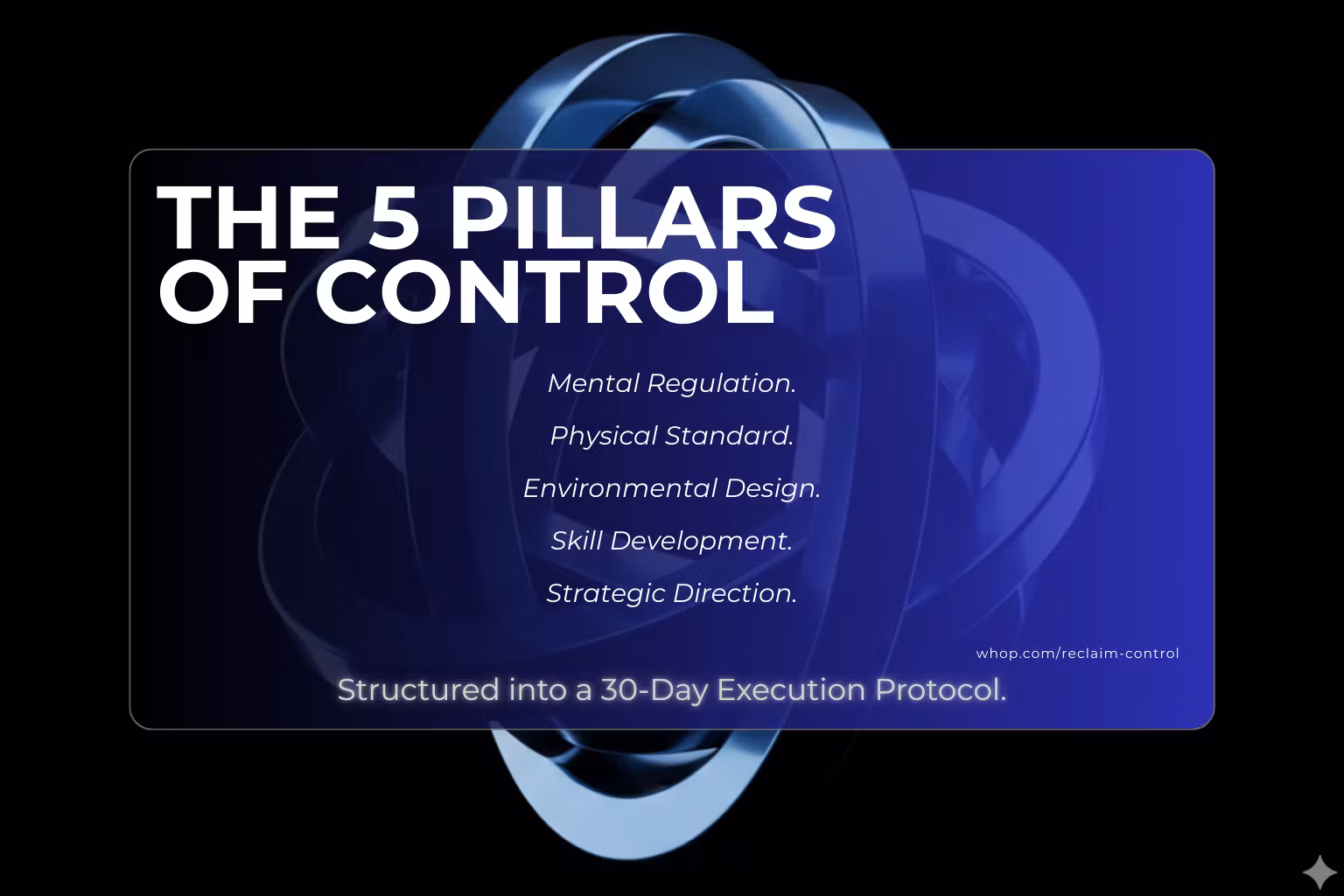 THE 5 PILLARS OF CONTROL

Mental Regulation.

Physical Standard.

Environmental Design.

Skill Development.

Strategic Direction.

whop.com/reclaim-control

Structured into a 30-Day Execution Protocol.